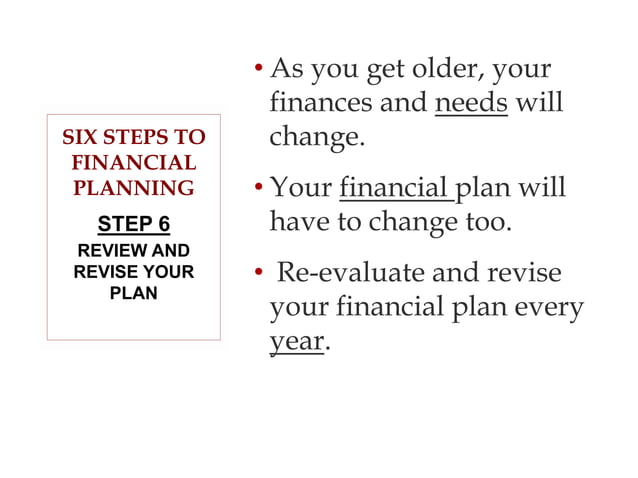 SIX STEPS TO FINANCIAL PLANNING

STEP 6

REVIEW AND REVISE YOUR PLAN

• As you get older, your finances and needs will change.

• Your financial plan will have to change too.

• Re-evaluate and revise your financial plan every year.